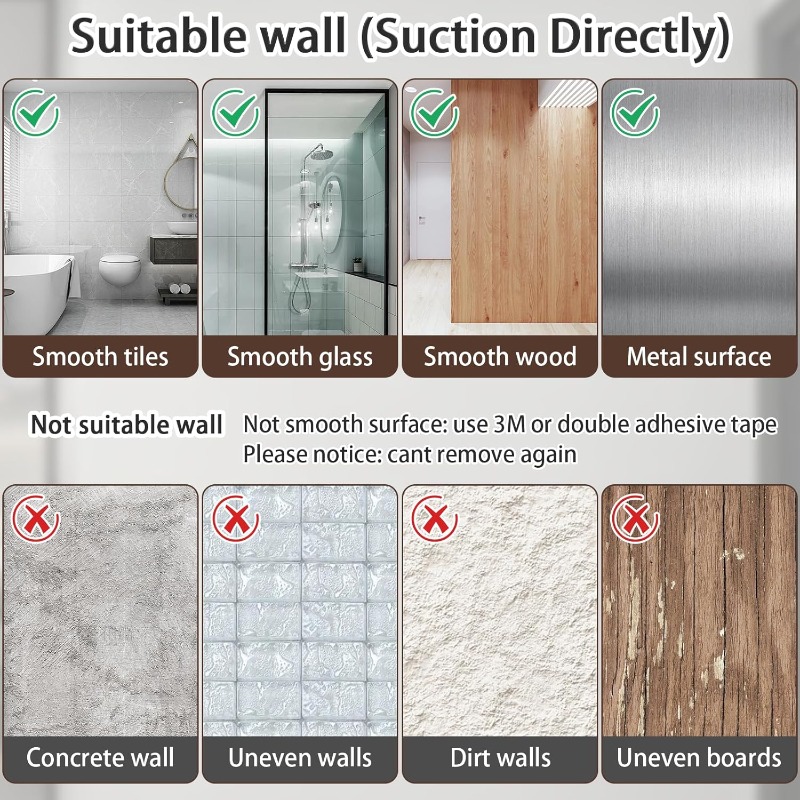 Suitable wall (Suction Directly)

Smooth tiles

Smooth glass

Smooth wood

Metal surface

Not suitable wall

Not smooth surface: use 3M or double adhesive tape
Please notice: cant remove again

Concrete wall

Uneven walls

Dirt walls

Uneven boards